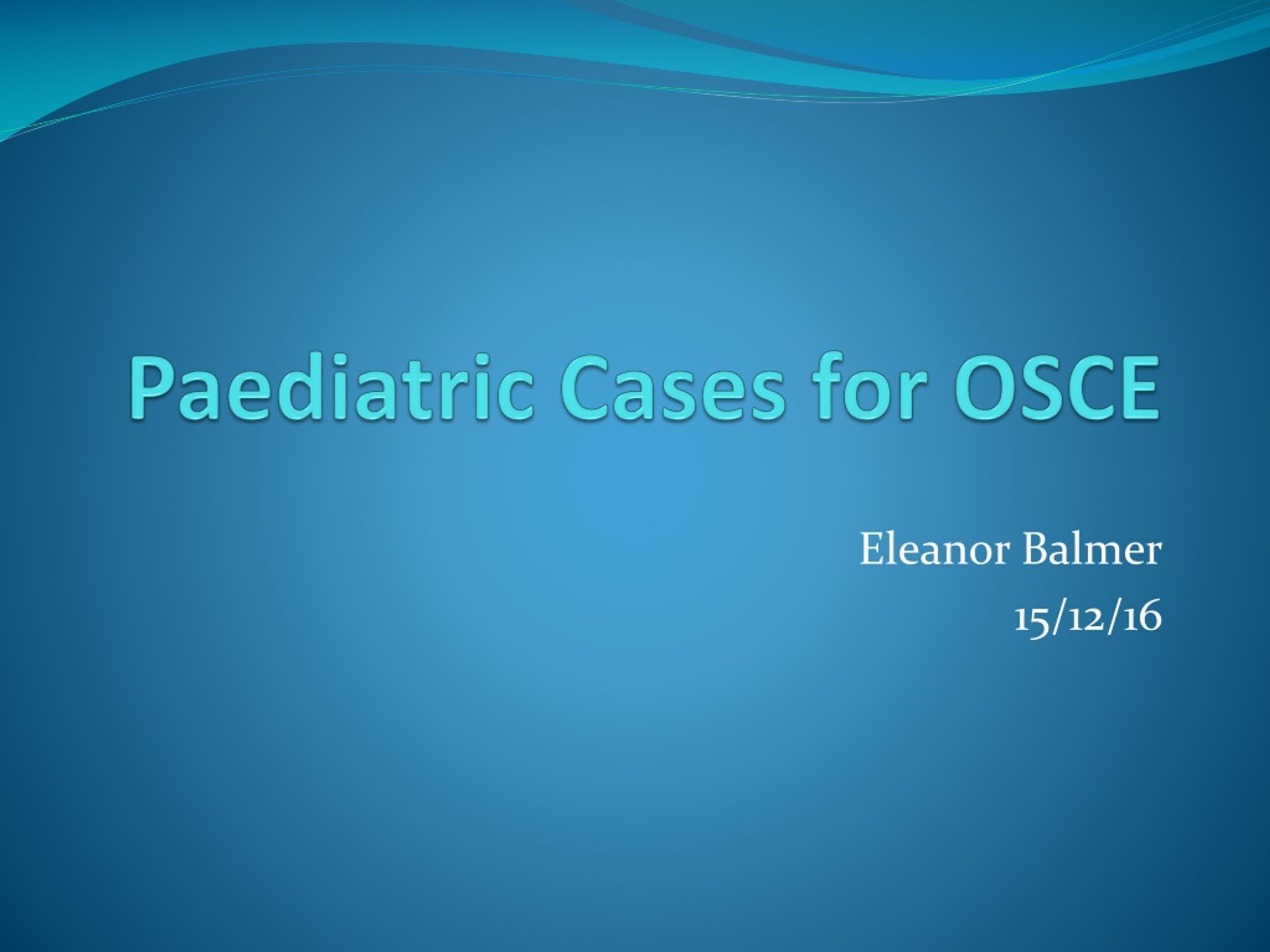 Paediatric Cases for OSCE

Eleanor Balmer
15/12/16